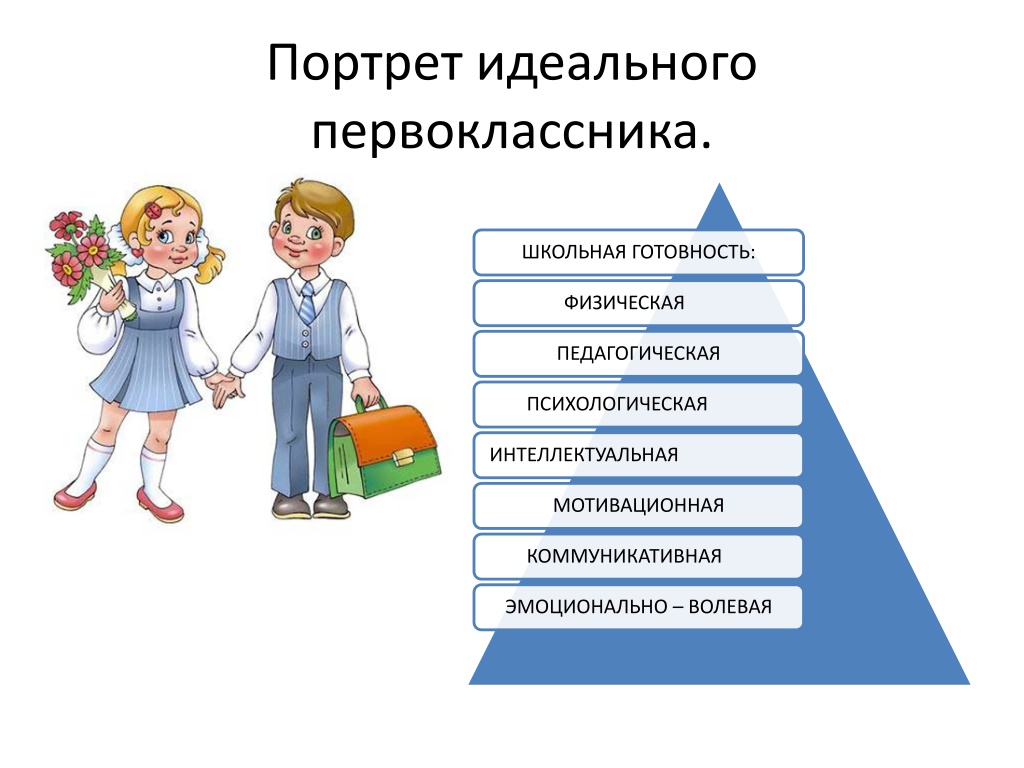 Портрет идеального первоклассника.

ШКОЛЬНАЯ ГОТОВНОСТЬ:

ФИЗИЧЕСКАЯ

ПЕДАГОГИЧЕСКАЯ

ПСИХОЛОГИЧЕСКАЯ

ИНТЕЛЛЕКТУАЛЬНАЯ

МОТИВАЦИОННАЯ

КОММУНИКАТИВНАЯ

ЭМОЦИОНАЛЬНО – ВОЛЕВАЯ